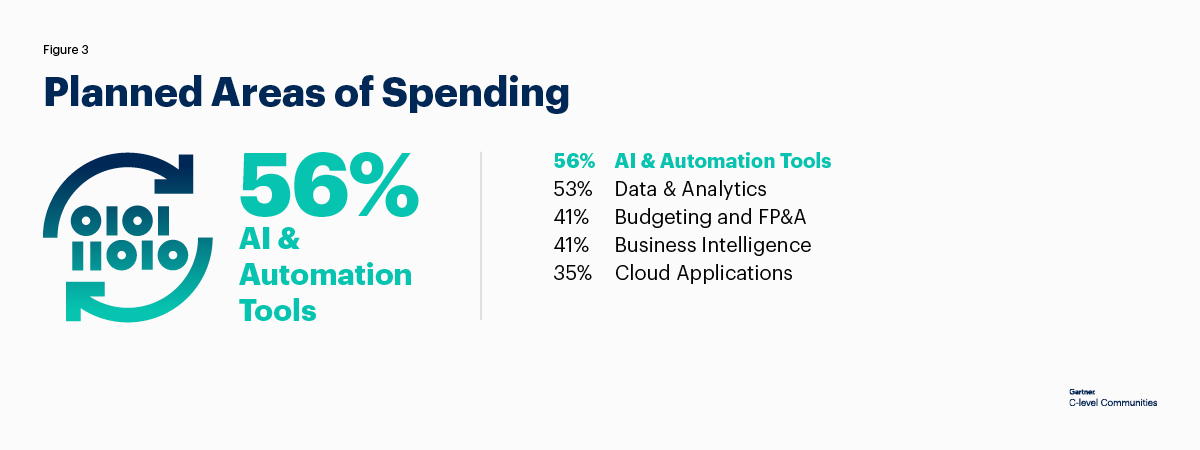 Figure 3

Planned Areas of Spending

0101
11010

56%
AI & Automation Tools

56% AI & Automation Tools
53% Data & Analytics
41% Budgeting and FP&A
41% Business Intelligence
35% Cloud Applications

Gartner
C-level Communities